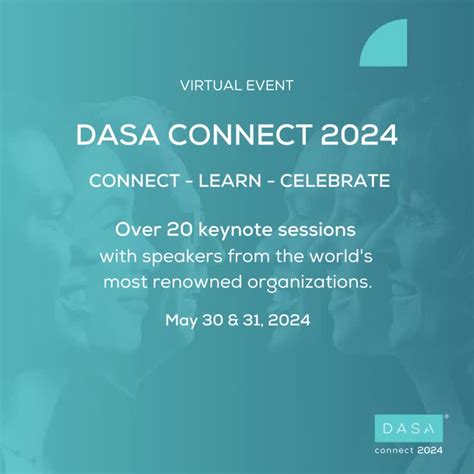 VIRTUAL EVENT

DASA CONNECT 2024

CONNECT - LEARN - CELEBRATE

Over 20 keynote sessions with speakers from the world's most renowned organizations.

May 30 & 31, 2024

DASA®
connect 2024